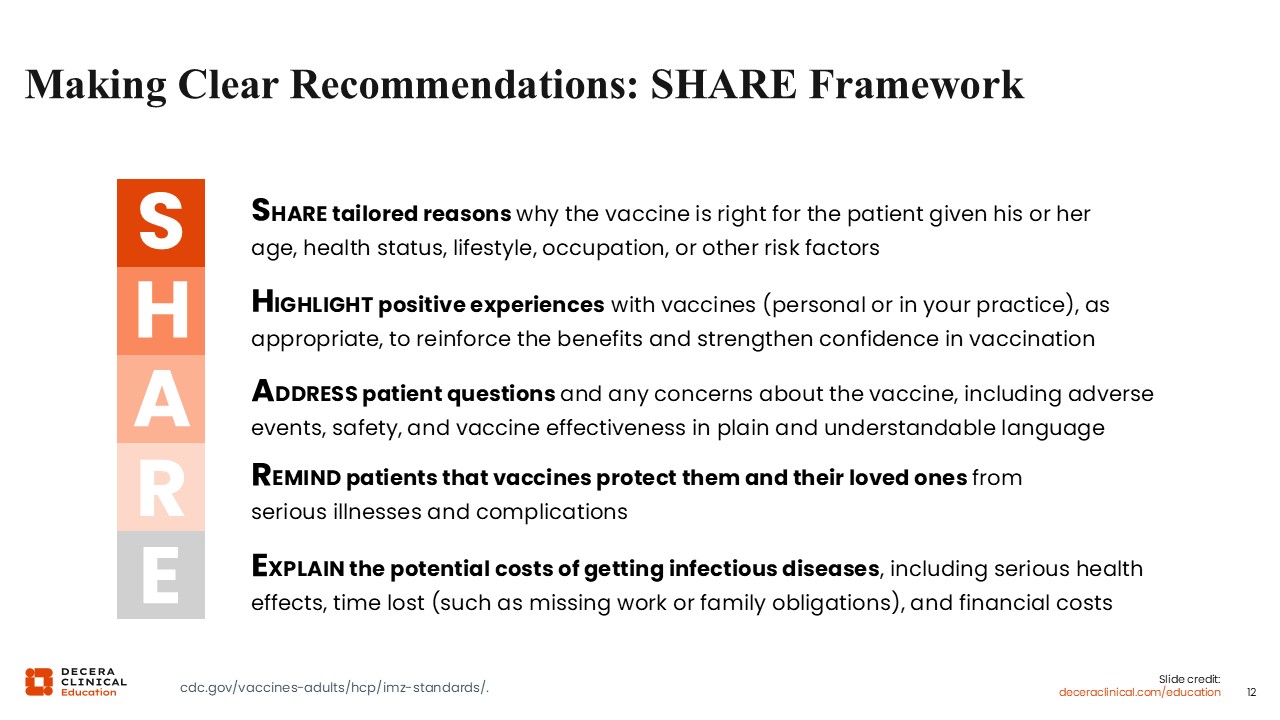 Making Clear Recommendations: SHARE Framework

S
H
A
R
E

SHARE tailored reasons why the vaccine is right for the patient given his or her age, health status, lifestyle, occupation, or other risk factors

HIGHLIGHT positive experiences with vaccines (personal or in your practice), as appropriate, to reinforce the benefits and strengthen confidence in vaccination

ADDRESS patient questions and any concerns about the vaccine, including adverse events, safety, and vaccine effectiveness in plain and understandable language

REMIND patients that vaccines protect them and their loved ones from serious illnesses and complications

EXPLAIN the potential costs of getting infectious diseases, including serious health effects, time lost (such as missing work or family obligations), and financial costs

DECERA CLINICAL Education

cdc.gov/vaccines-adults/hcp/imz-standards/.

Slide credit:
deceraclinical.com/education

12